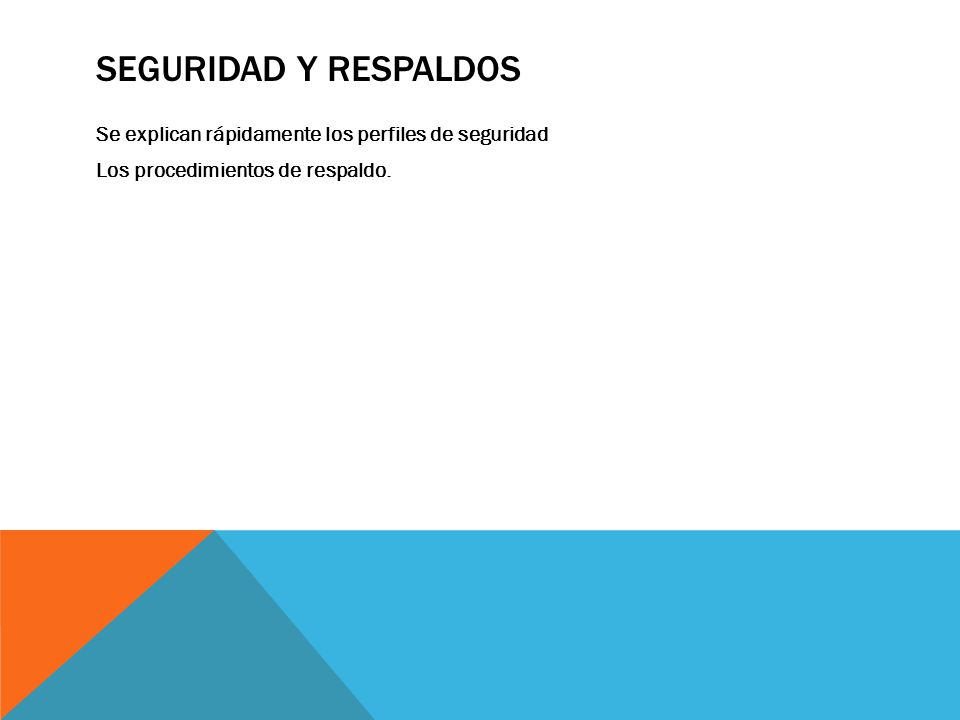 SEGURIDAD Y RESPALDOS

Se explican rápidamente los perfiles de seguridad

Los procedimientos de respaldo.